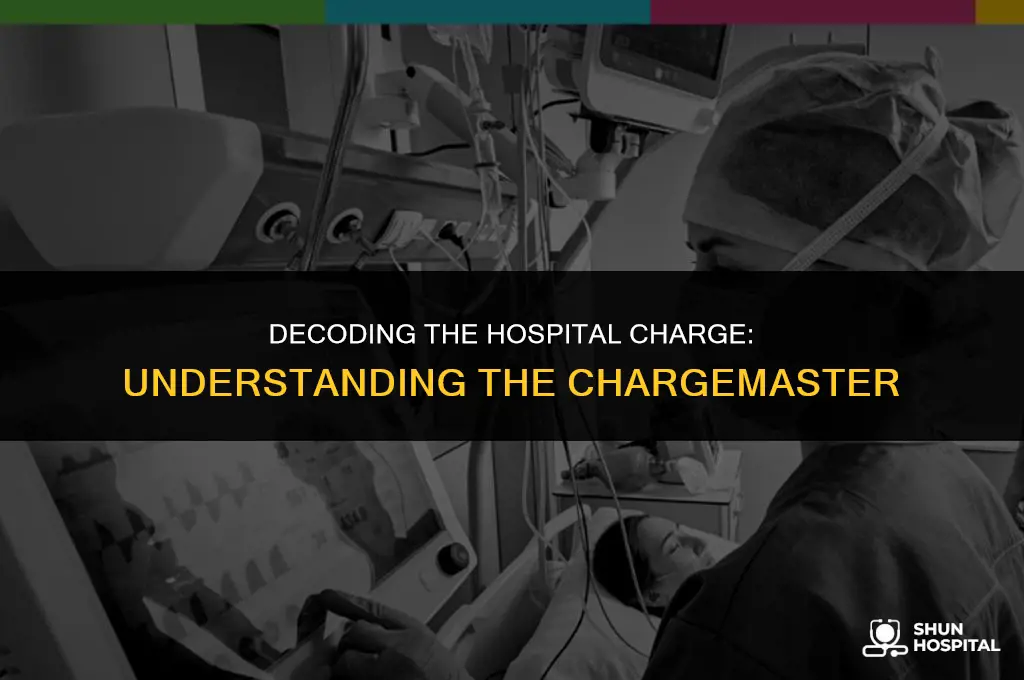 DECODING THE HOSPITAL CHARGE:
UNDERSTANDING THE CHARGEMASTER

SHUN
HOSPITAL